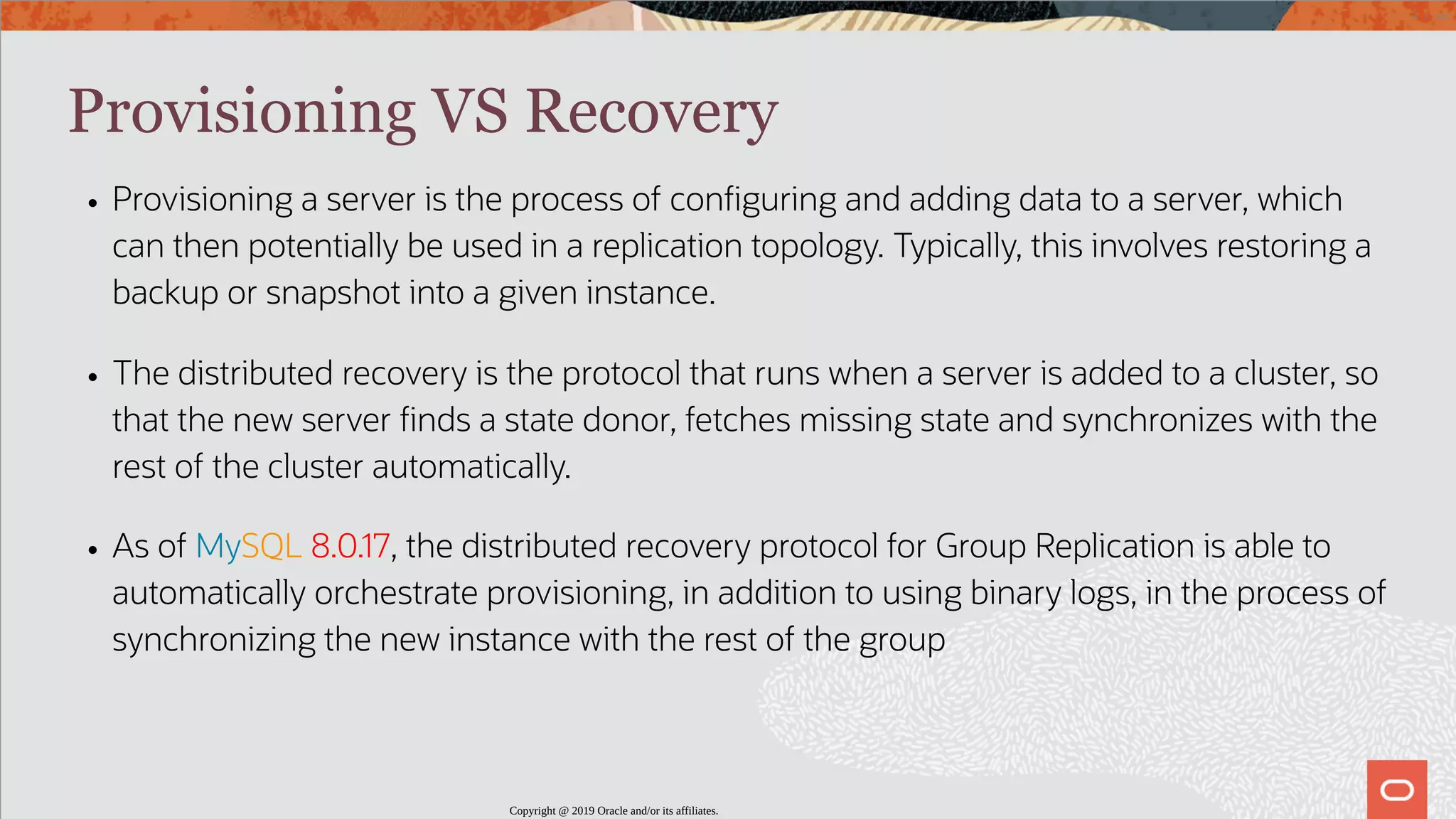 Provisioning VS Recovery

• Provisioning a server is the process of configuring and adding data to a server, which can then potentially be used in a replication topology. Typically, this involves restoring a backup or snapshot into a given instance.

• The distributed recovery is the protocol that runs when a server is added to a cluster, so that the new server finds a state donor, fetches missing state and synchronizes with the rest of the cluster automatically.

• As of MySQL 8.0.17, the distributed recovery protocol for Group Replication is able to automatically orchestrate provisioning, in addition to using binary logs, in the process of synchronizing the new instance with the rest of the group

Copyright @ 2019 Oracle and/or its affiliates.